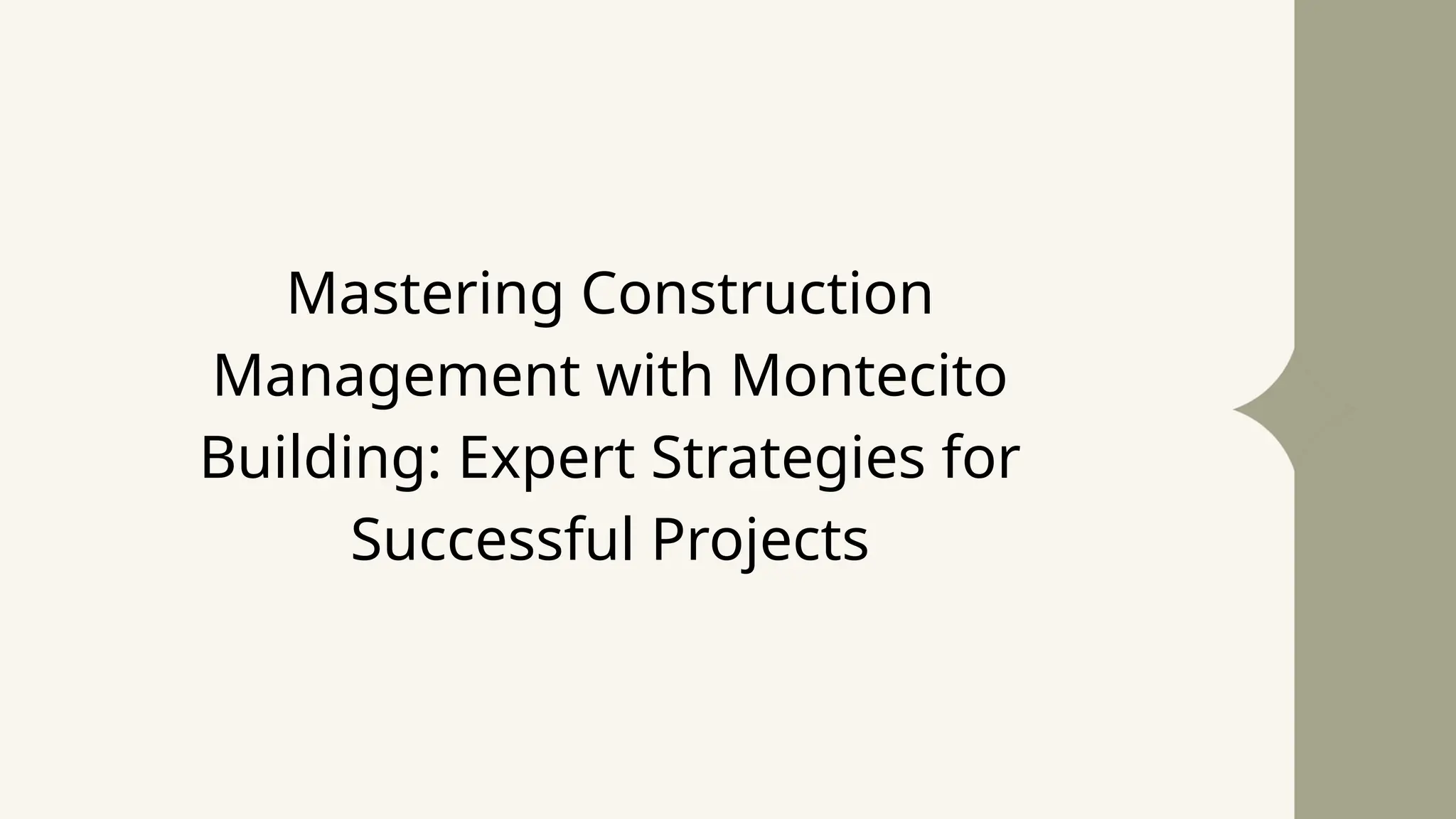 Mastering Construction Management with Montecito Building: Expert Strategies for Successful Projects